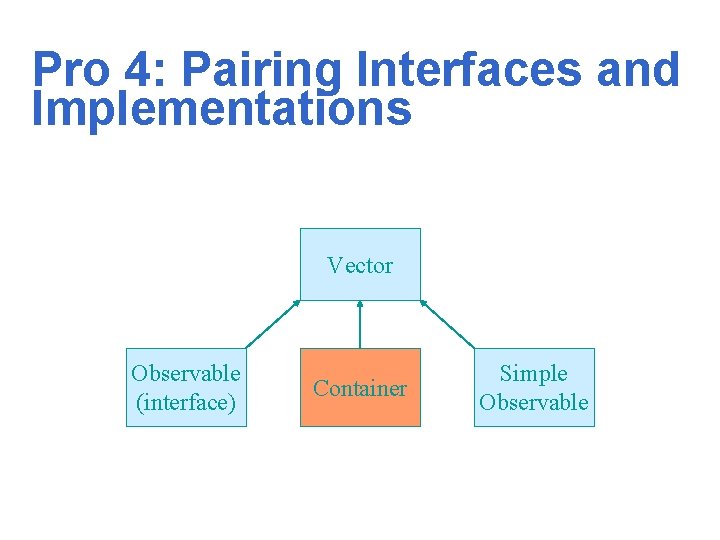 Pro 4: Pairing Interfaces and Implementations

Vector

Observable (interface)

Container

Simple Observable